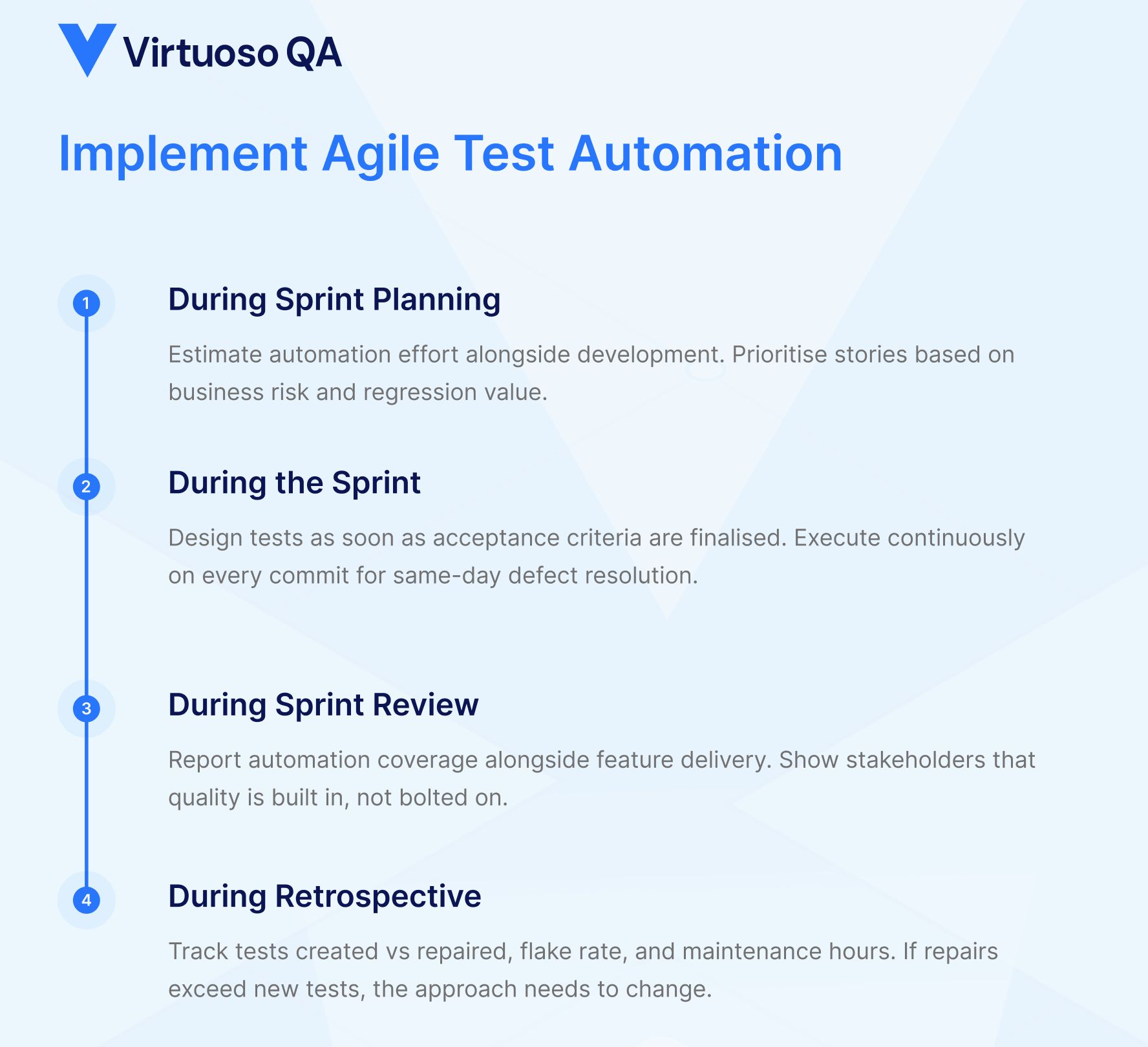 Virtuoso QA

Implement Agile Test Automation

1

During Sprint Planning

Estimate automation effort alongside development. Prioritise stories based on business risk and regression value.

2

During the Sprint

Design tests as soon as acceptance criteria are finalised. Execute continuously on every commit for same-day defect resolution.

3

During Sprint Review

Report automation coverage alongside feature delivery. Show stakeholders that quality is built in, not bolted on.

4

During Retrospective

Track tests created vs repaired, flake rate, and maintenance hours. If repairs exceed new tests, the approach needs to change.